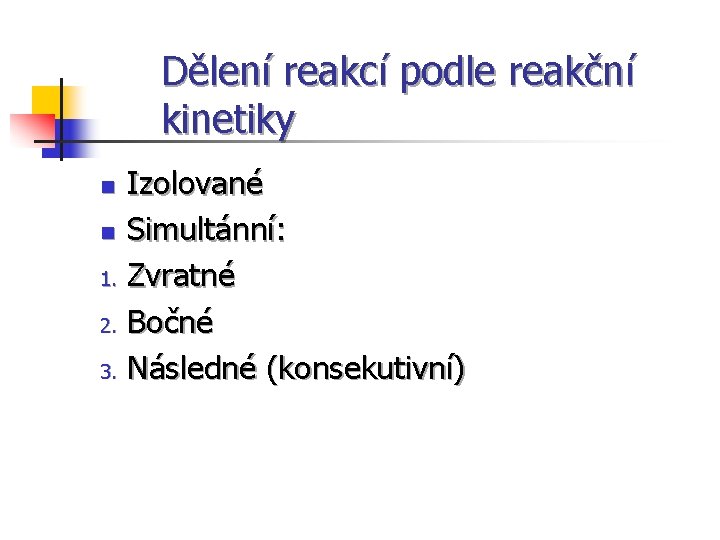 Dělení reakcí podle reakční kinetiky

- Izolované
- Simultánní:

1. Zvratné
2. Bočné
3. Následné (konsekutivní)